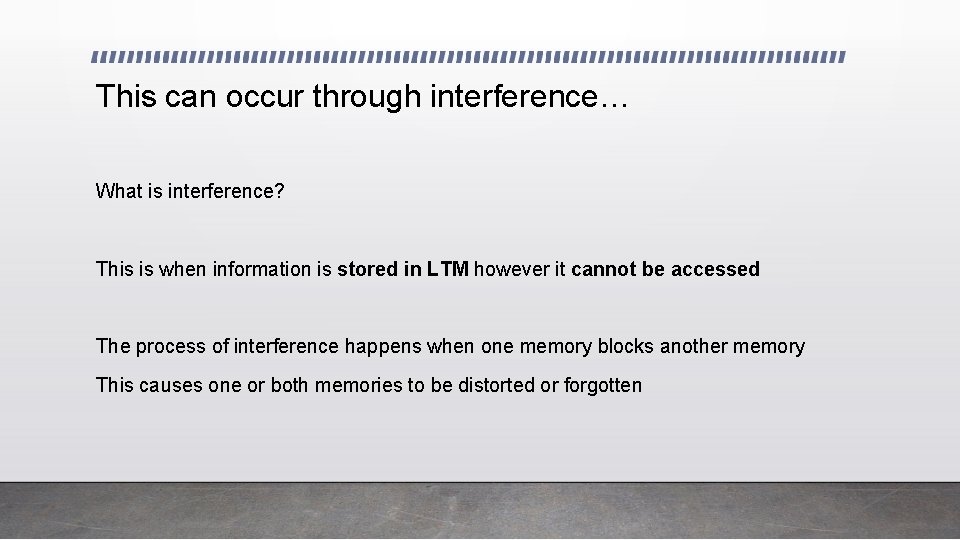 This can occur through interference…

What is interference?

This is when information is stored in LTM however it cannot be accessed

The process of interference happens when one memory blocks another memory

This causes one or both memories to be distorted or forgotten